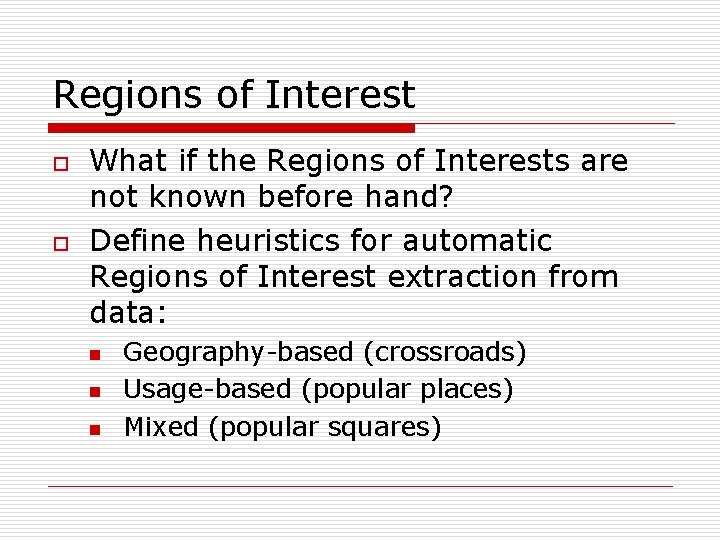 Regions of Interest

What if the Regions of Interests are not known before hand?

Define heuristics for automatic Regions of Interest extraction from data:

Geography-based (crossroads)

Usage-based (popular places)

Mixed (popular squares)